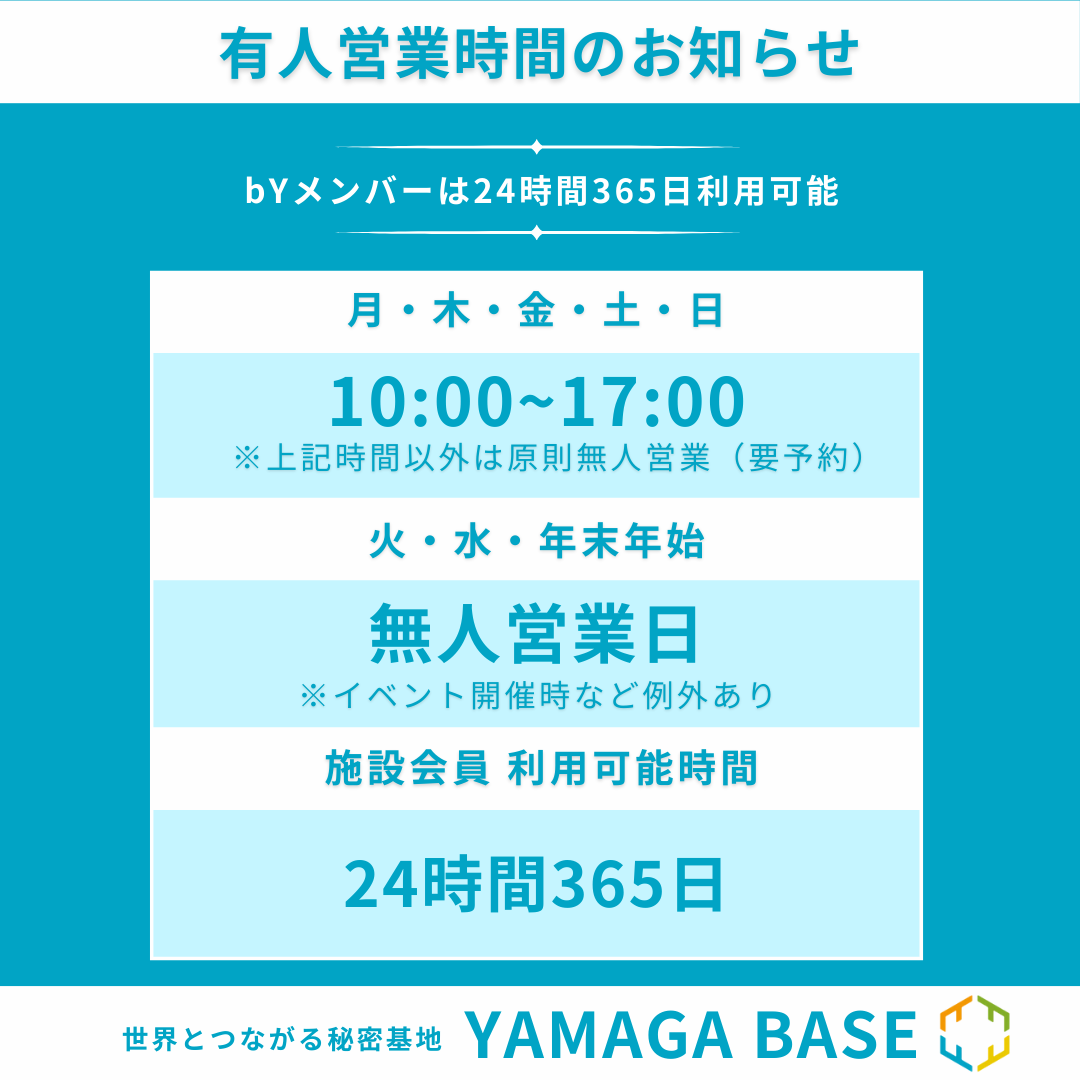 有人営業時間のお知らせ

bYメンバーは24時間365日利用可能

月・木・金・土・日

10:00~17:00
※上記時間以外は原則無人営業（要予約）

火・水・年末年始

無人営業日
※イベント開催時など例外あり

施設会員 利用可能時間

24時間365日

世界とつながる秘密基地 YAMAGA BASE